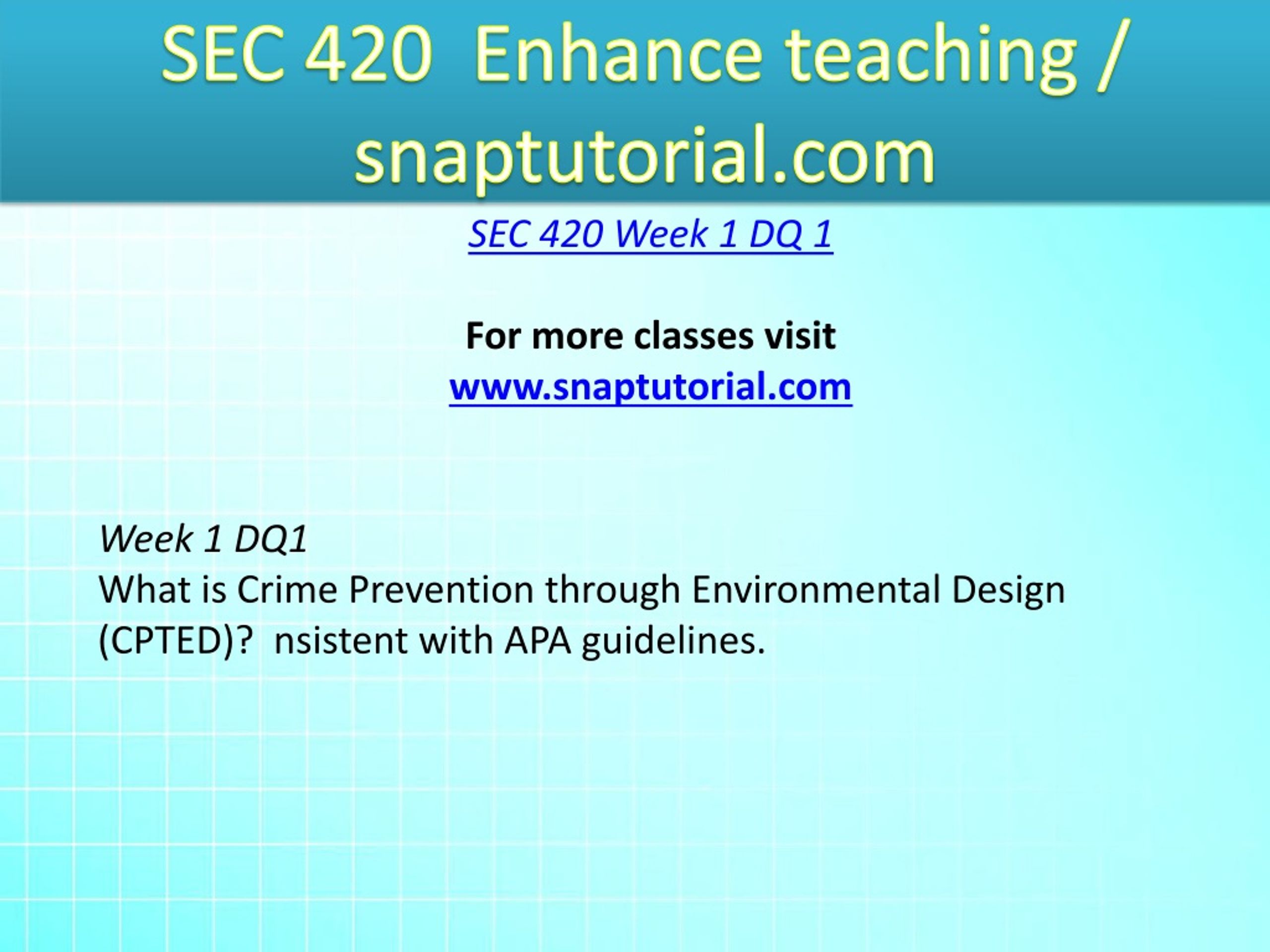 SEC 420 Enhance teaching / snaptutorial.com

SEC 420 Week 1 DQ 1

For more classes visit
www.snaptutorial.com

Week 1 DQ1
What is Crime Prevention through Environmental Design (CPTED)? nsistent with APA guidelines.